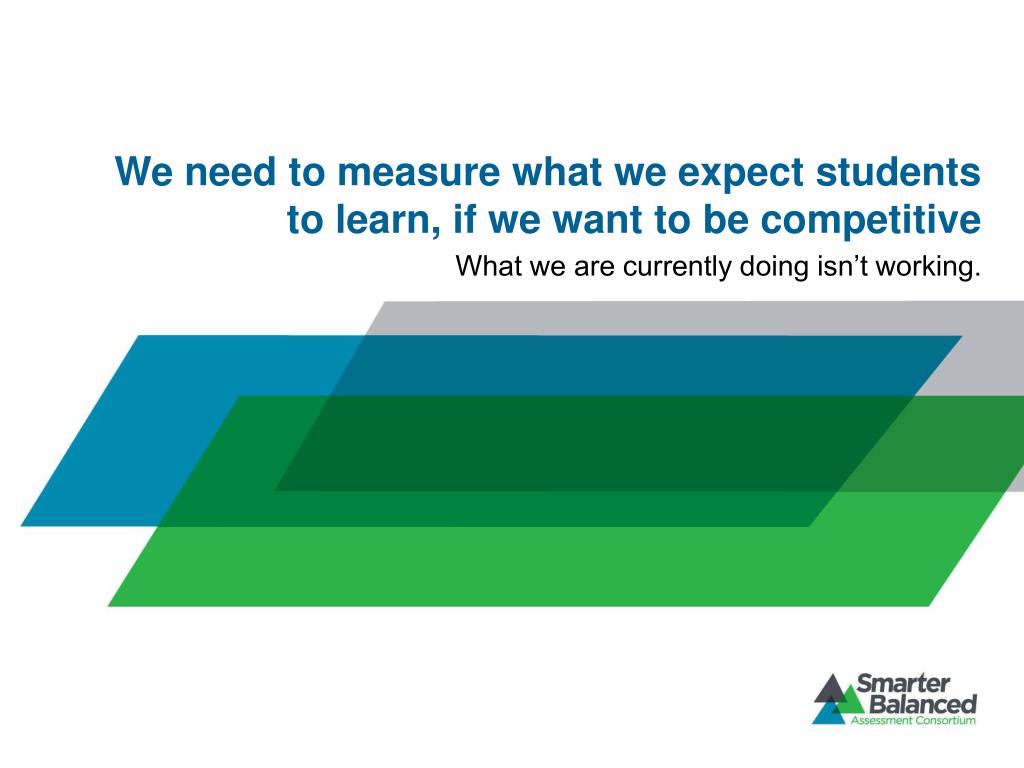 We need to measure what we expect students to learn, if we want to be competitive

What we are currently doing isn't working.

Smarter Balanced
Assessment Consortium